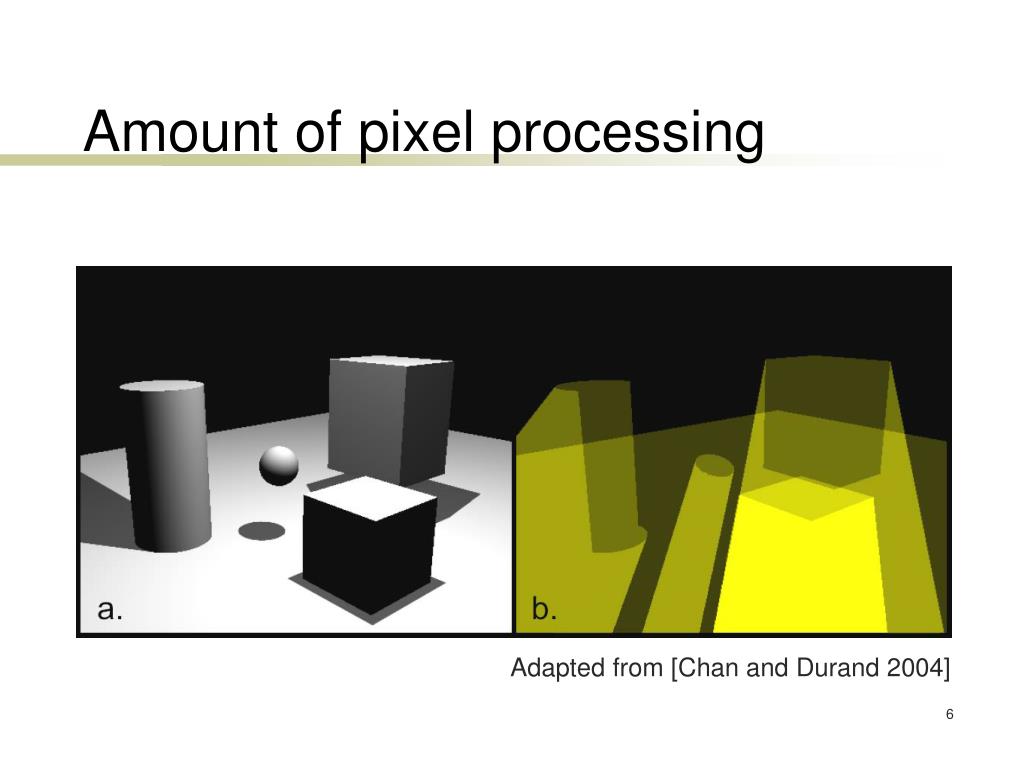 Amount of pixel processing

a.

b.

Adapted from [Chan and Durand 2004]

6